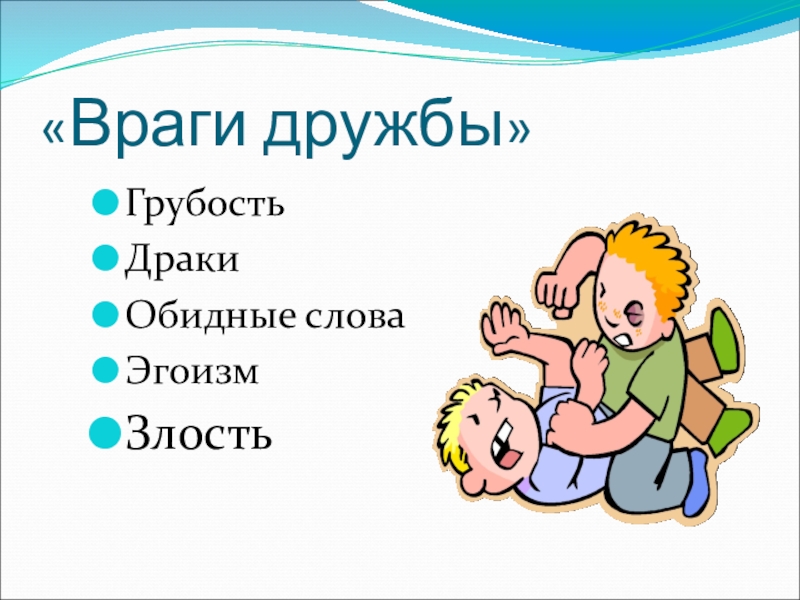 «Враги дружбы»

Грубость
Драки
Обидные слова
Эгоизм
Злость